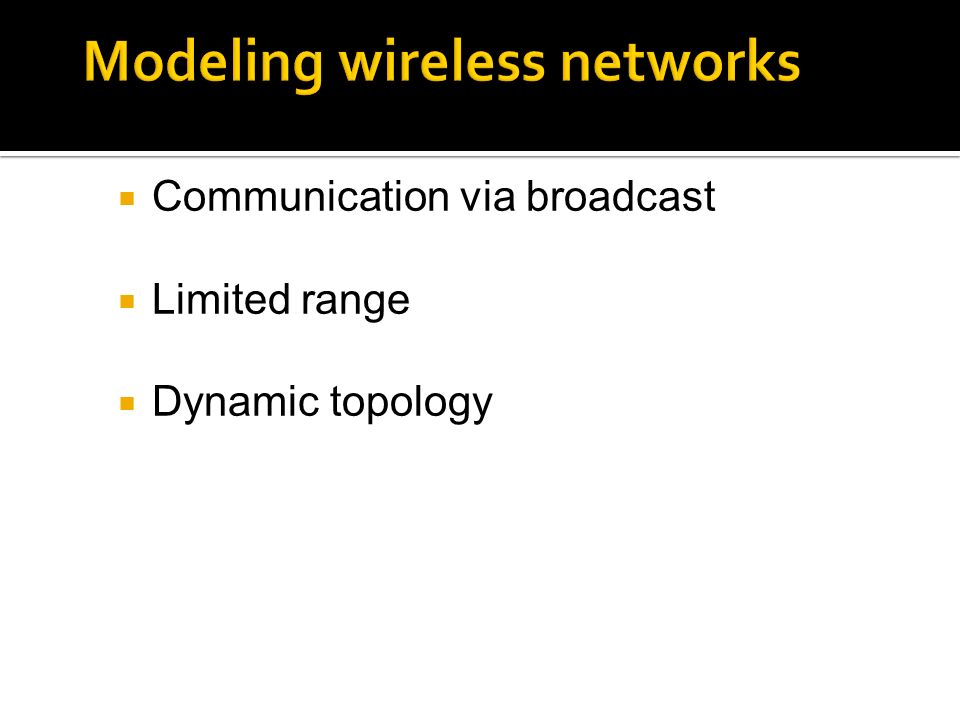 Modeling wireless networks

- Communication via broadcast

- Limited range

- Dynamic topology